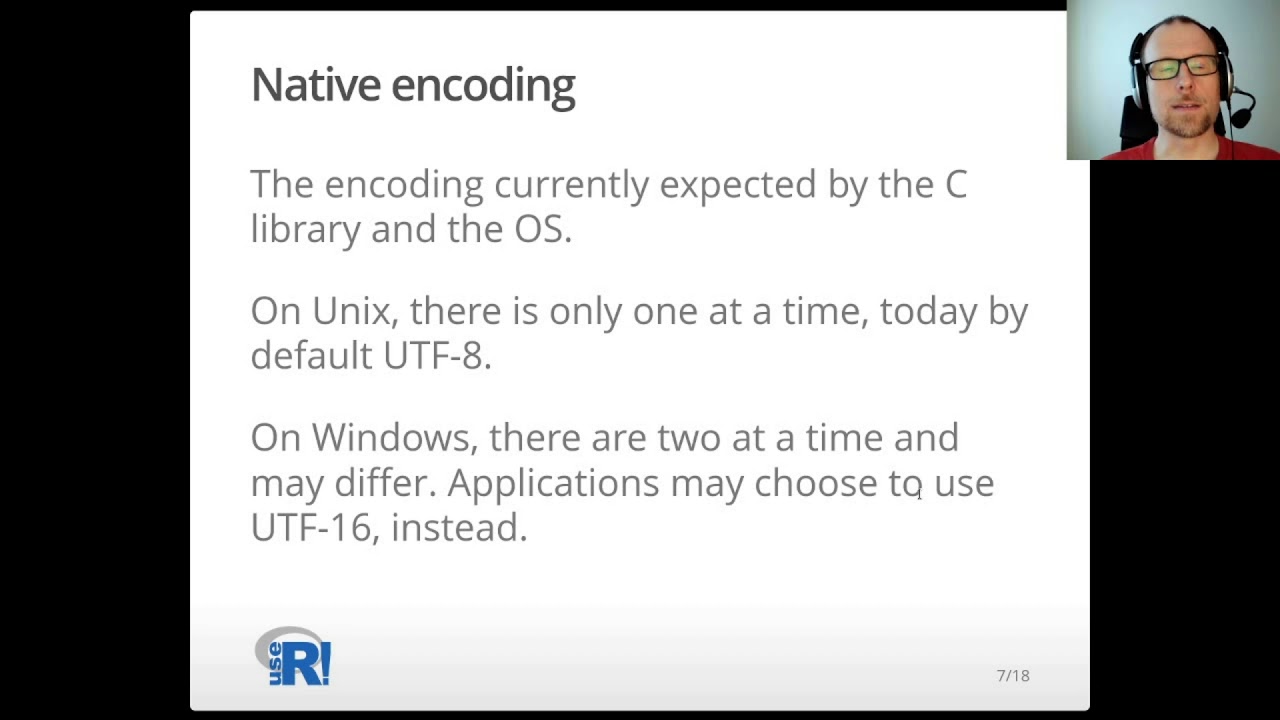 Native encoding

The encoding currently expected by the C library and the OS.

On Unix, there is only one at a time, today by default UTF-8.

On Windows, there are two at a time and may differ. Applications may choose to use UTF-16, instead.

useR!

7/18